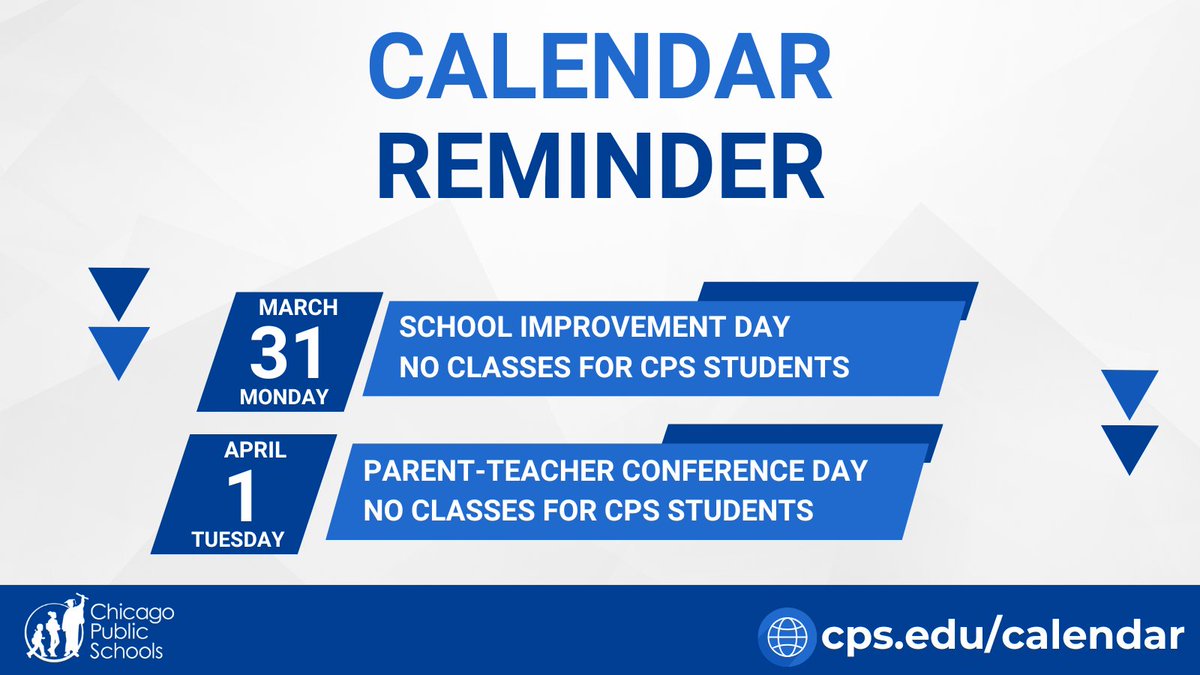 CALENDAR REMINDER

MARCH
31
MONDAY

SCHOOL IMPROVEMENT DAY
NO CLASSES FOR CPS STUDENTS

APRIL
1
TUESDAY

PARENT-TEACHER CONFERENCE DAY
NO CLASSES FOR CPS STUDENTS

Chicago Public Schools

cps.edu/calendar